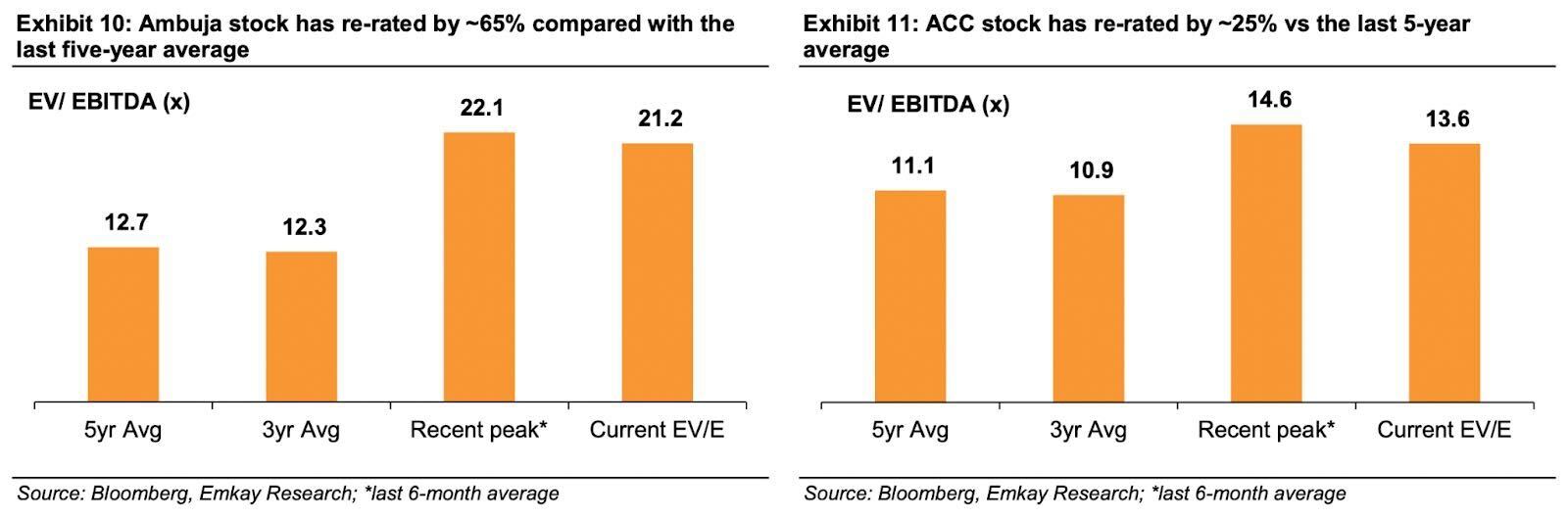 Exhibit 10: Ambuja stock has re-rated by ~65% compared with the last five-year average

EV/ EBITDA (x)

12.7

12.3

22.1

21.2

5yr Avg

3yr Avg

Recent peak*

Current EV/E

Source: Bloomberg, Emkay Research; *last 6-month average

Exhibit 11: ACC stock has re-rated by ~25% vs the last 5-year average

EV/ EBITDA (x)

11.1

10.9

14.6

13.6

5yr Avg

3yr Avg

Recent peak*

Current EV/E

Source: Bloomberg, Emkay Research; *last 6-month average